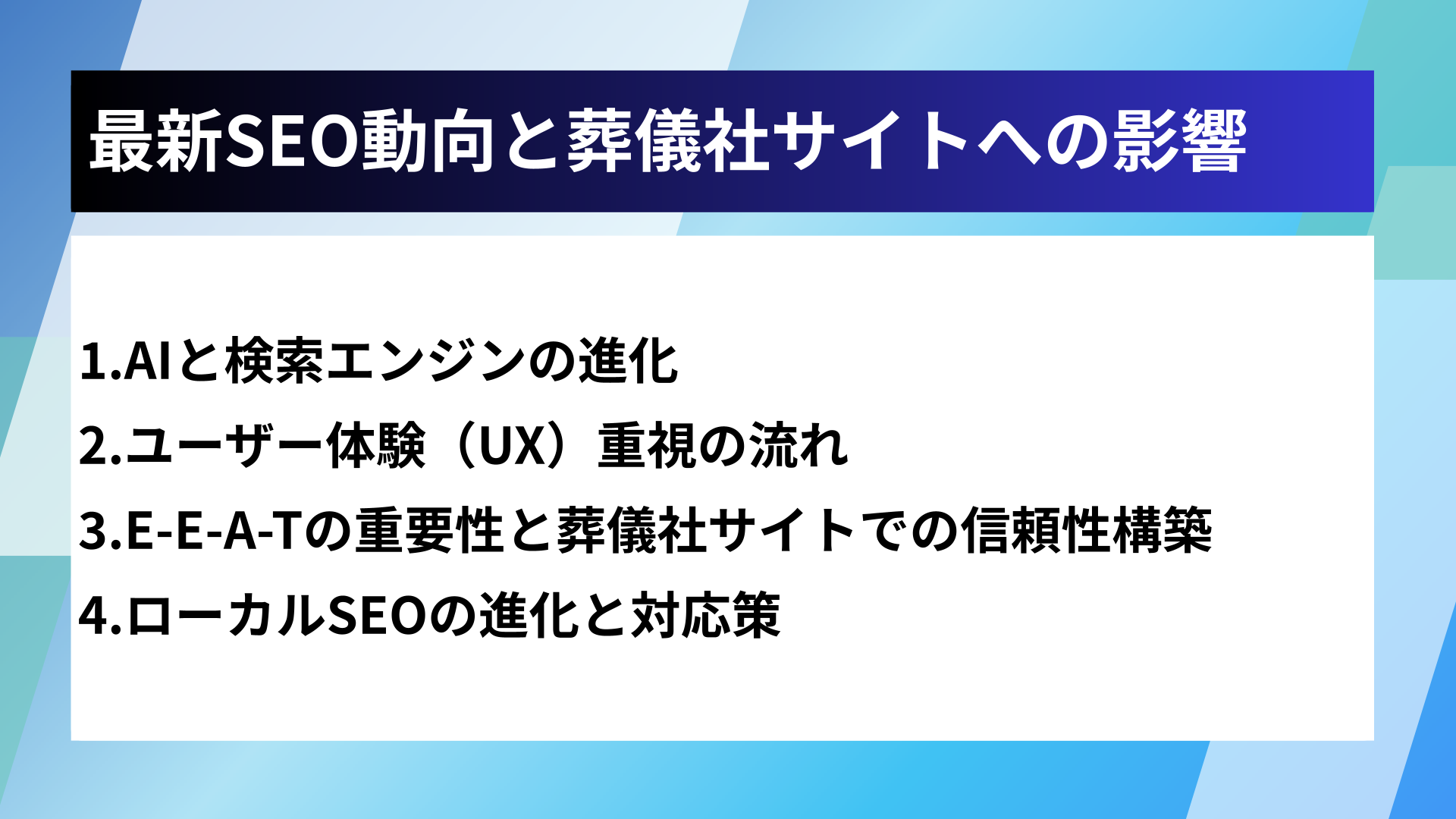 最新SEO動向と葬儀社サイトへの影響

1.AIと検索エンジンの進化
2.ユーザー体験（UX）重視の流れ
3.E-E-A-Tの重要性と葬儀社サイトでの信頼性構築
4.ローカルSEOの進化と対応策